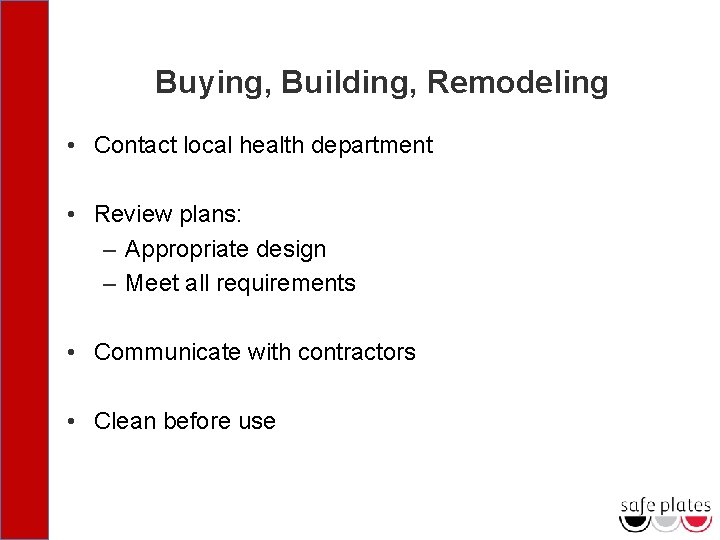 Buying, Building, Remodeling

• Contact local health department

• Review plans:
– Appropriate design
– Meet all requirements

• Communicate with contractors

• Clean before use

safe plates